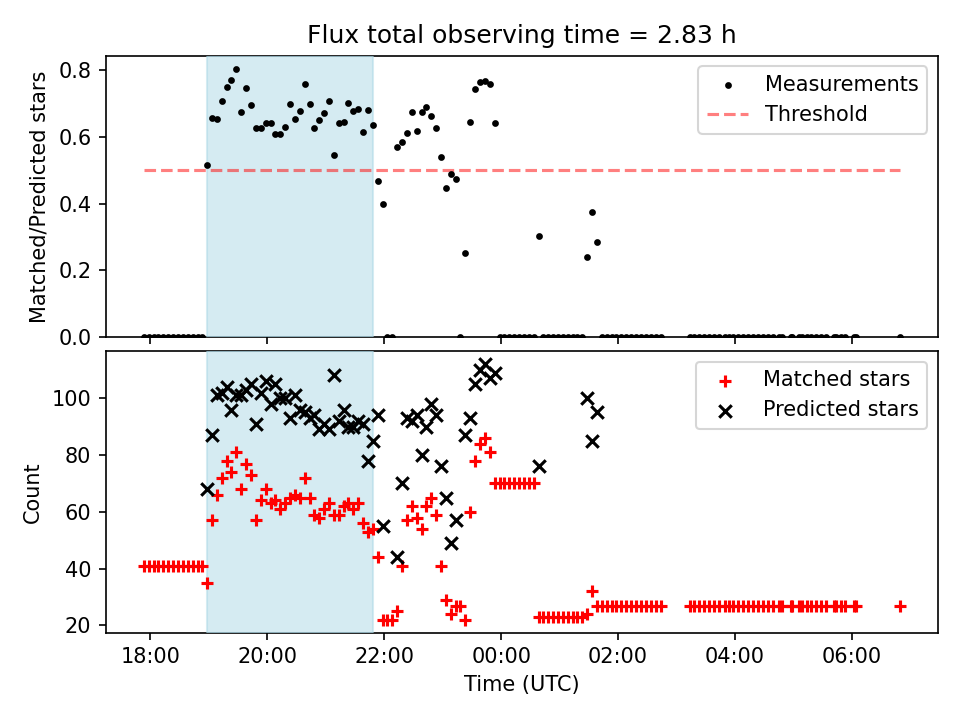 Flux total observing time = 2.83 h

Matched/Predicted stars

0.8
0.6
0.4
0.2
0.0

Measurements
Threshold

Count

100
80
60
40
20

Matched stars
Predicted stars

18:00
20:00
22:00
00:00
02:00
04:00
06:00

Time (UTC)